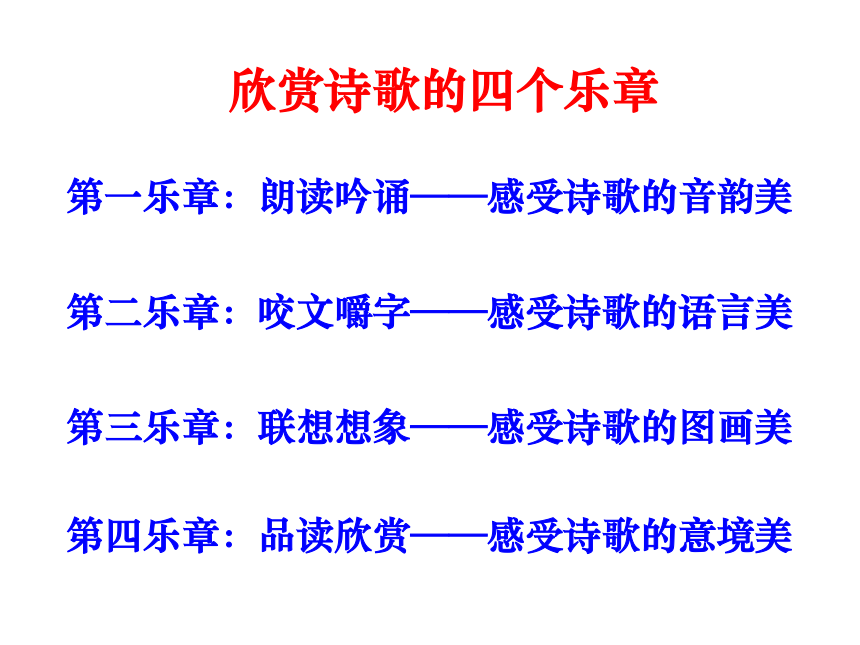 欣赏诗歌的四个乐章

第一乐章：朗读吟诵——感受诗歌的音韵美

第二乐章：咬文嚼字——感受诗歌的语言美

第三乐章：联想想象——感受诗歌的图画美

第四乐章：品读欣赏——感受诗歌的意境美